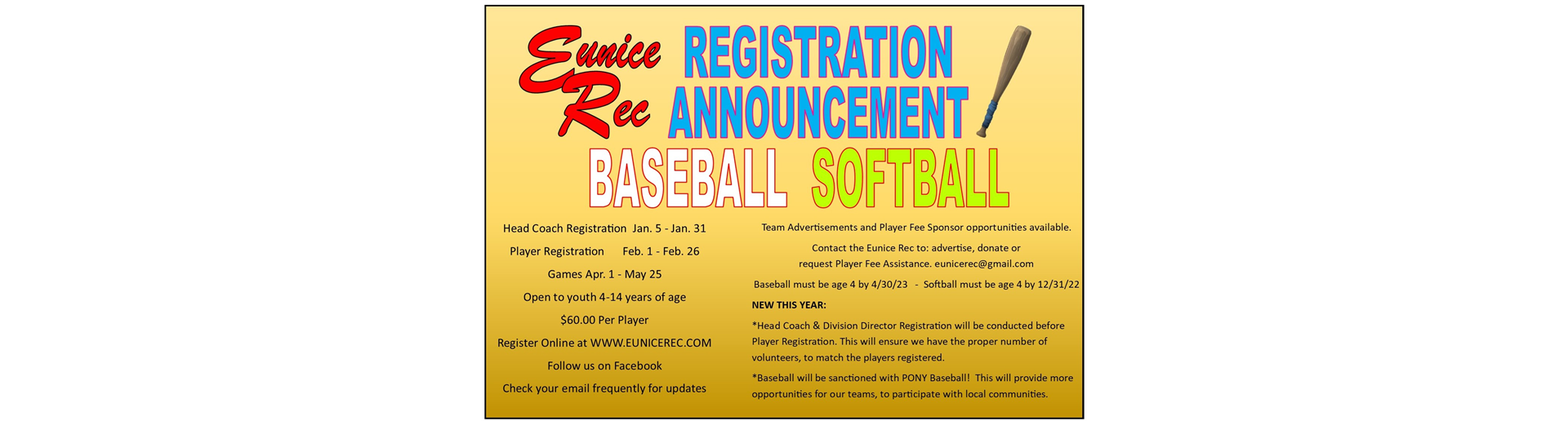 Eunice Rec

REGISTRATION ANNOUNCEMENT

BASEBALL SOFTBALL

Head Coach Registration Jan. 5 - Jan. 31

Player Registration Feb. 1 - Feb. 26

Games Apr. 1 - May 25

Open to youth 4-14 years of age

$60.00 Per Player

Register Online at WWW.EUNICEREC.COM

Follow us on Facebook

Check your email frequently for updates

Team Advertisements and Player Fee Sponsor opportunities available.

Contact the Eunice Rec to: advertise, donate or request Player Fee Assistance. eunicerec@gmail.com

Baseball must be age 4 by 4/30/23 - Softball must be age 4 by 12/31/22

NEW THIS YEAR:

*Head Coach & Division Director Registration will be conducted before Player Registration. This will ensure we have the proper number of volunteers, to match the players registered.

*Baseball will be sanctioned with PONY Baseball! This will provide more opportunities for our teams, to participate with local communities.